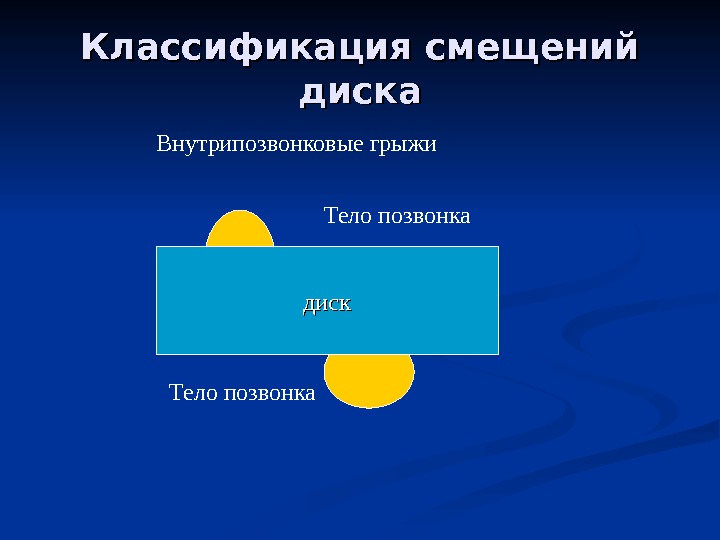 Классификация смещений диска

Внутрипозвонковые грыжи

Тело позвонка

диск

Тело позвонка